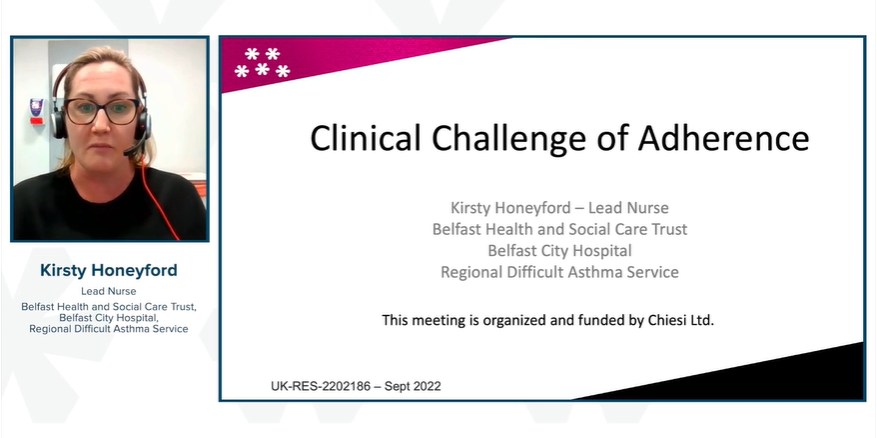 Kirsty Honeyford
Lead Nurse
Belfast Health and Social Care Trust, Belfast City Hospital, Regional Difficult Asthma Service

Clinical Challenge of Adherence

Kirsty Honeyford – Lead Nurse
Belfast Health and Social Care Trust
Belfast City Hospital
Regional Difficult Asthma Service

This meeting is organized and funded by Chiesi Ltd.

UK-RES-2202186 – Sept 2022